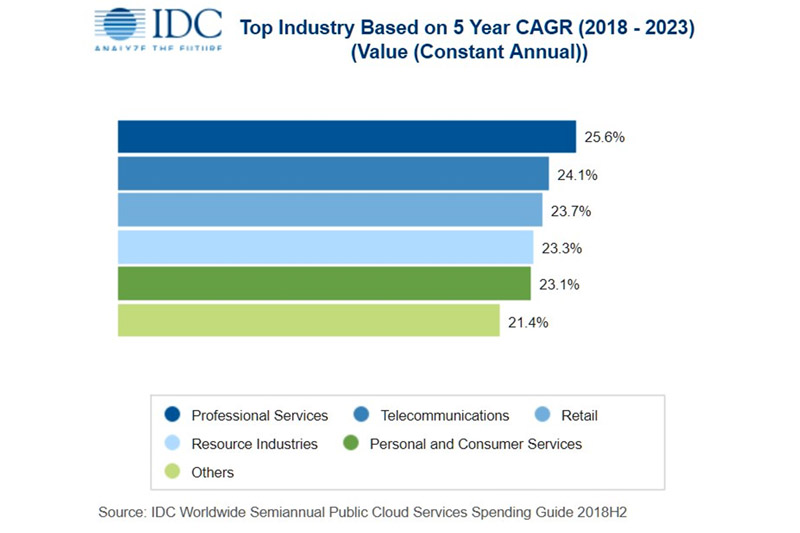 IDC
ANALYZE THE FUTURE

Top Industry Based on 5 Year CAGR (2018 - 2023)
(Value (Constant Annual))

25.6%
24.1%
23.7%
23.3%
23.1%
21.4%

Professional Services
Telecommunications
Retail
Resource Industries
Personal and Consumer Services
Others

Source: IDC Worldwide Semiannual Public Cloud Services Spending Guide 2018H2